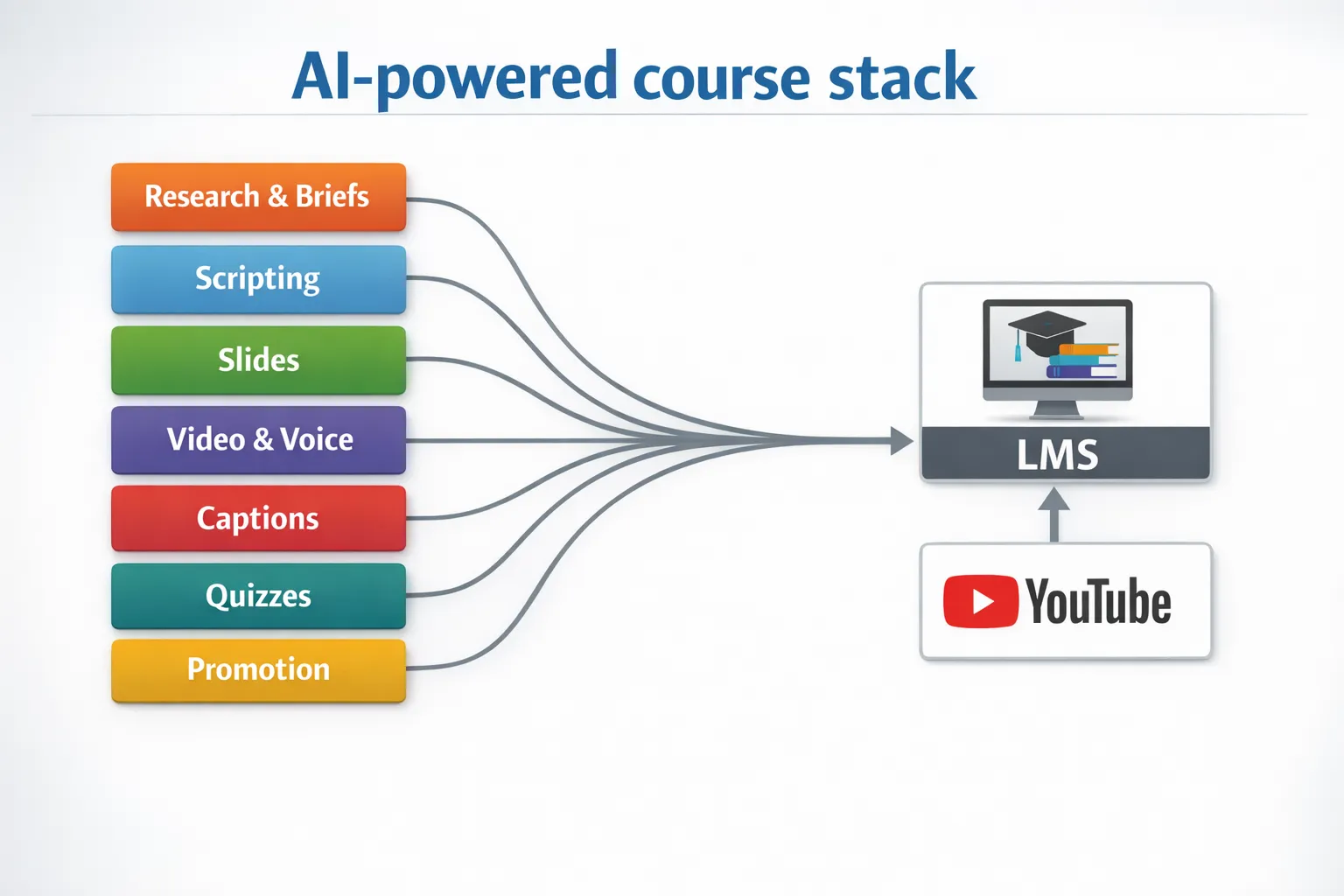 AI-powered course stack

Research & Briefs

Scripting

Slides

Video & Voice

Captions

Quizzes

Promotion

LMS

YouTube